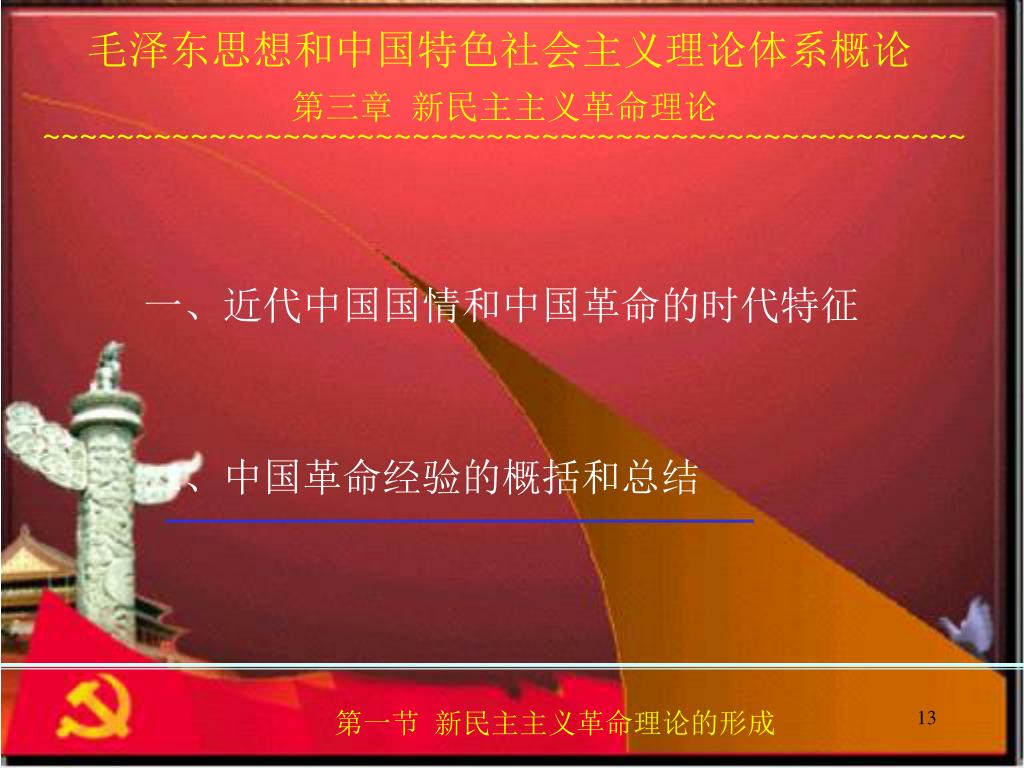 毛泽东思想和中国特色社会主义理论体系概论

第三章 新民主主义革命理论

~~~~~~~~~~~~~~~~~~~~~~~~~~~~~~~~~~~~~~~~~~~~~~~~~~~~

一、近代中国国情和中国革命的时代特征

、中国革命经验的概括和总结

第一节 新民主主义革命理论的形成

13